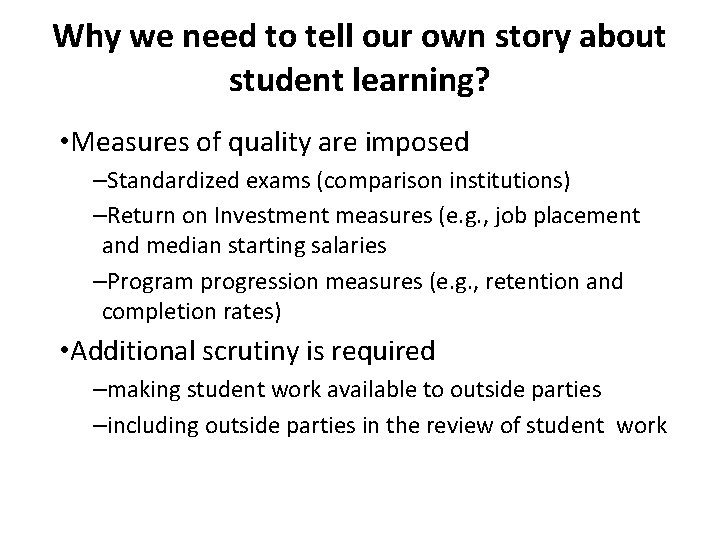 Why we need to tell our own story about student learning?

•Measures of quality are imposed

–Standardized exams (comparison institutions)

–Return on Investment measures (e.g., job placement and median starting salaries

–Program progression measures (e.g., retention and completion rates)

•Additional scrutiny is required

–making student work available to outside parties

–including outside parties in the review of student work